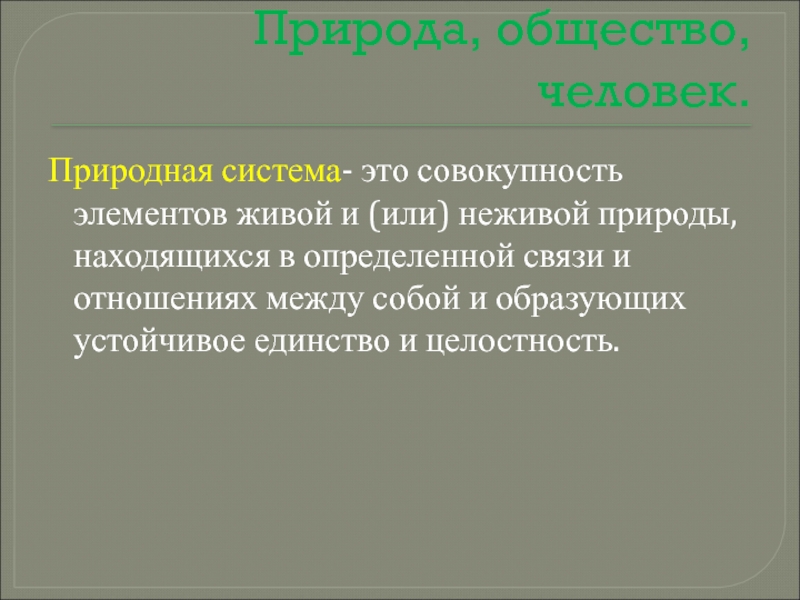 Природа, общество, человек.

Природная система- это совокупность элементов живой и (или) неживой природы, находящихся в определенной связи и отношениях между собой и образующих устойчивое единство и целостность.